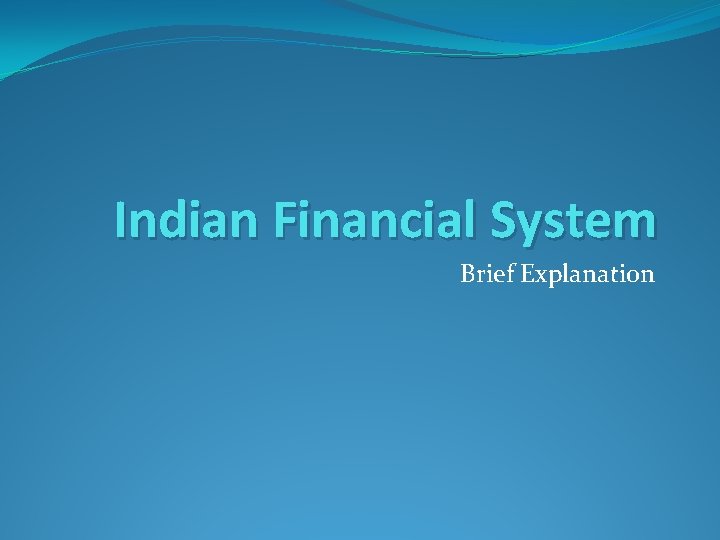 Indian Financial System

Brief Explanation